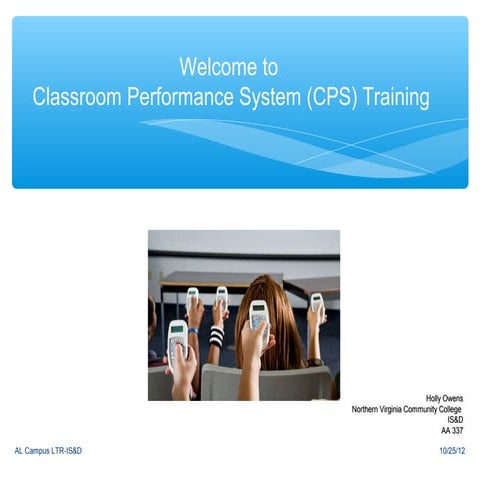 Welcome to
Classroom Performance System (CPS) Training

Holly Owens
Northern Virginia Community College
IS&D
AA 337

AL Campus LTR-IS&D

10/25/12